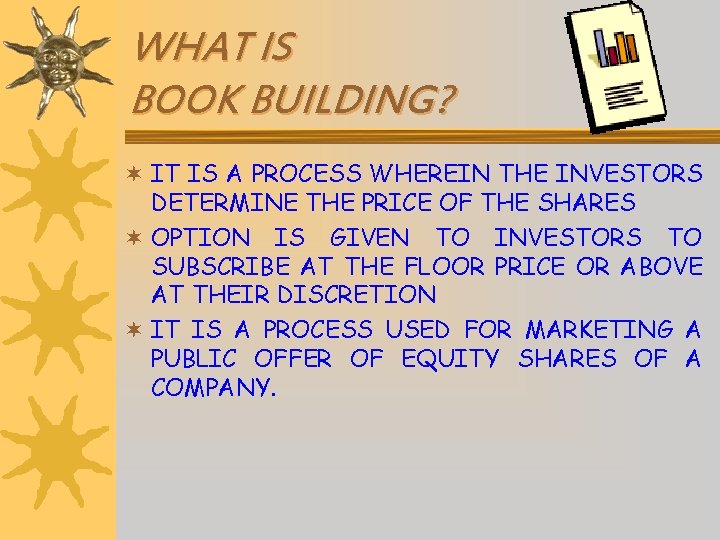 WHAT IS
BOOK BUILDING?

IT IS A PROCESS WHEREIN THE INVESTORS DETERMINE THE PRICE OF THE SHARES

OPTION IS GIVEN TO INVESTORS TO SUBSCRIBE AT THE FLOOR PRICE OR ABOVE AT THEIR DISCRETION

IT IS A PROCESS USED FOR MARKETING A PUBLIC OFFER OF EQUITY SHARES OF A COMPANY.